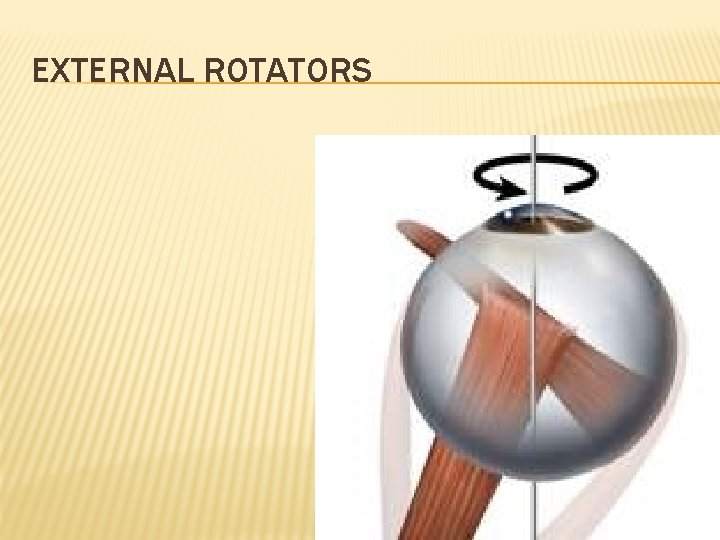 EXTERNAL ROTATORS